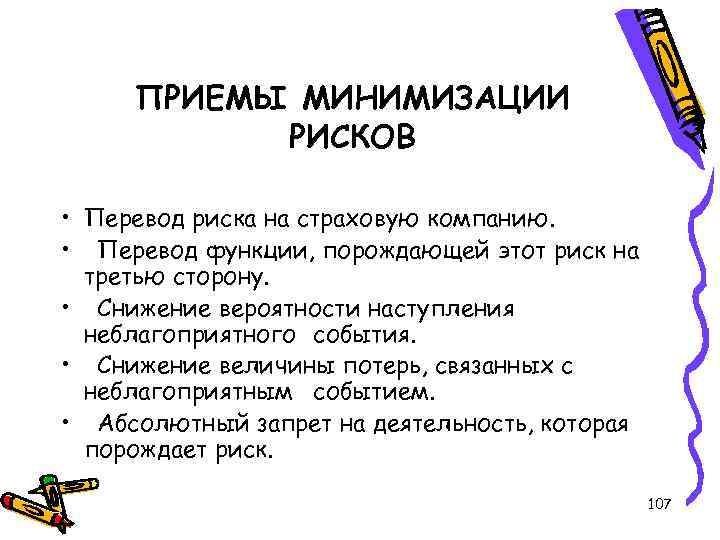 ПРИЕМЫ МИНИМИЗАЦИИ РИСКОВ

• Перевод риска на страховую компанию.
• Перевод функции, порождающей этот риск на третью сторону.
• Снижение вероятности наступления неблагоприятного события.
• Снижение величины потерь, связанных с неблагоприятным событием.
• Абсолютный запрет на деятельность, которая порождает риск.

107